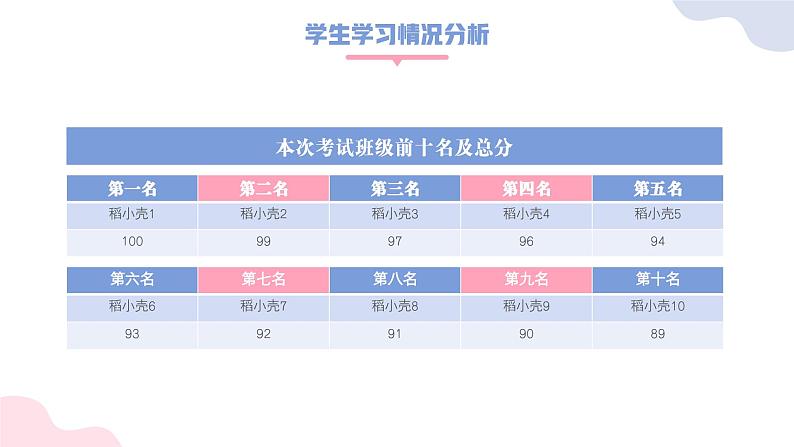 学生学习情况分析

本次考试班级前十名及总分

| 第一名 | 第二名 | 第三名 | 第四名 | 第五名 |
|---|---|---|---|---|
| 稻小壳1 | 稻小壳2 | 稻小壳3 | 稻小壳4 | 稻小壳5 |
| 100 | 99 | 97 | 96 | 94 |

| 第六名 | 第七名 | 第八名 | 第九名 | 第十名 |
|---|---|---|---|---|
| 稻小壳6 | 稻小壳7 | 稻小壳8 | 稻小壳9 | 稻小壳10 |
| 93 | 92 | 91 | 90 | 89 |